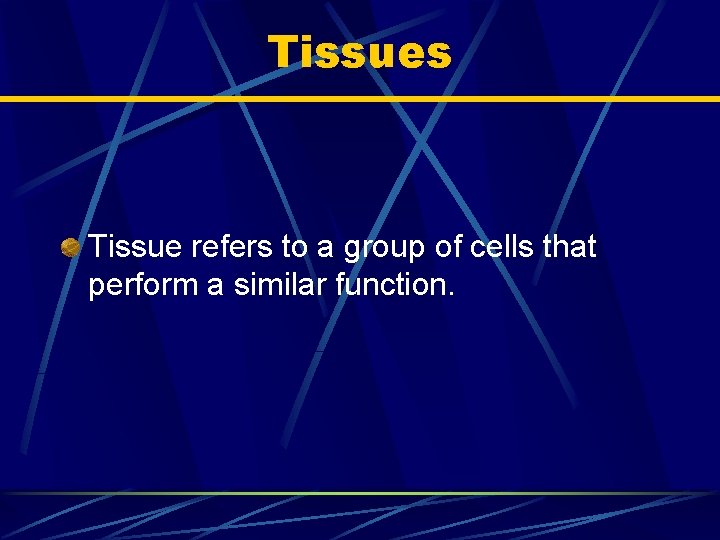 Tissues

Tissue refers to a group of cells that perform a similar function.